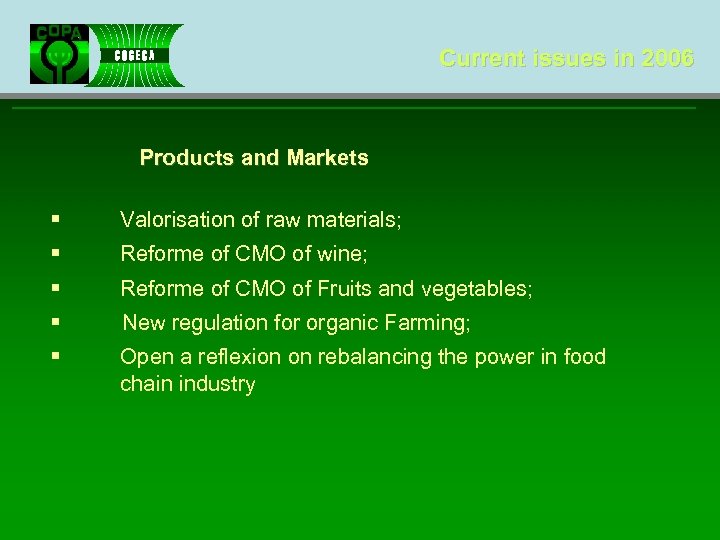 COPA COGECA

Current issues in 2006

Products and Markets

▪ Valorisation of raw materials;
▪ Reforme of CMO of wine;
▪ Reforme of CMO of Fruits and vegetables;
▪ New regulation for organic Farming;
▪ Open a reflexion on rebalancing the power in food chain industry